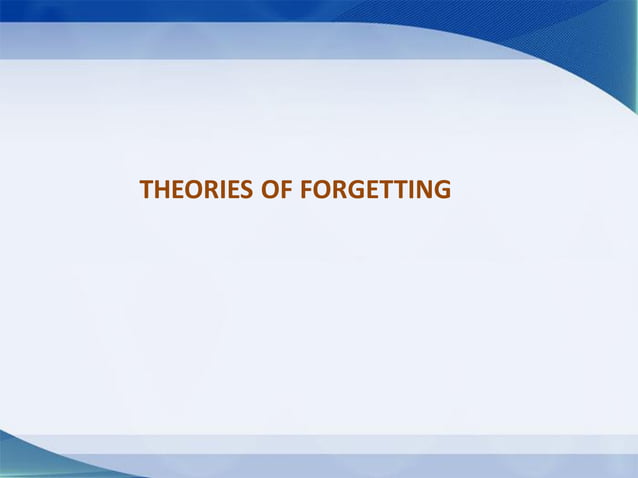 THEORIES OF FORGETTING